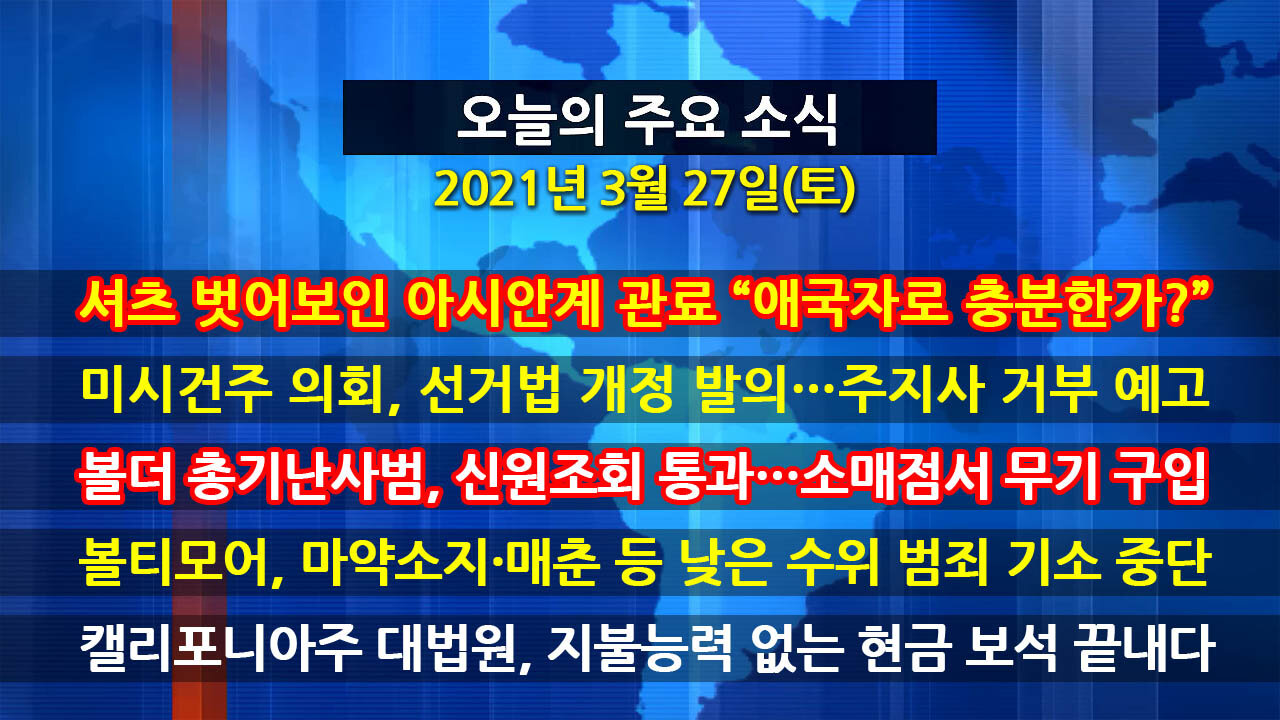 오늘의 주요 소식
2021년 3월 27일(토)

셔츠 벗어보인 아시안계 관료 “애국자로 충분한가?”

미시건주 의회, 선거법 개정 발의…주지사 거부 예고

볼더 총기난사범, 신원조회 통과…소매점서 무기 구입

볼티모어, 마약소지·매춘 등 낮은 수위 범죄 기소 중단

캘리포니아주 대법원, 지불능력 없는 현금 보석 끝내다